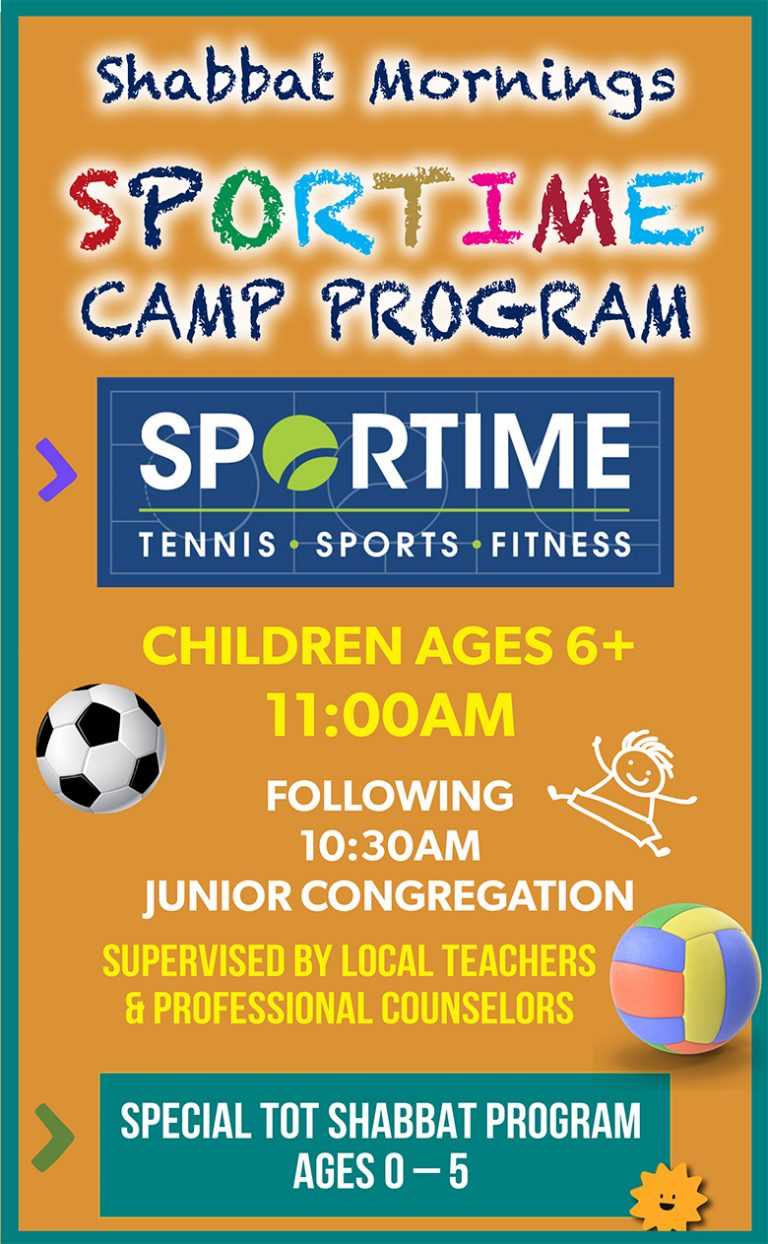 Shabbat Mornings

SPORTIME
CAMP PROGRAM

SPORTIME
TENNIS • SPORTS • FITNESS

CHILDREN AGES 6+
11:00AM

FOLLOWING
10:30AM
JUNIOR CONGREGATION

SUPERVISED BY LOCAL TEACHERS
& PROFESSIONAL COUNSELORS

SPECIAL TOT SHABBAT PROGRAM
AGES 0 — 5